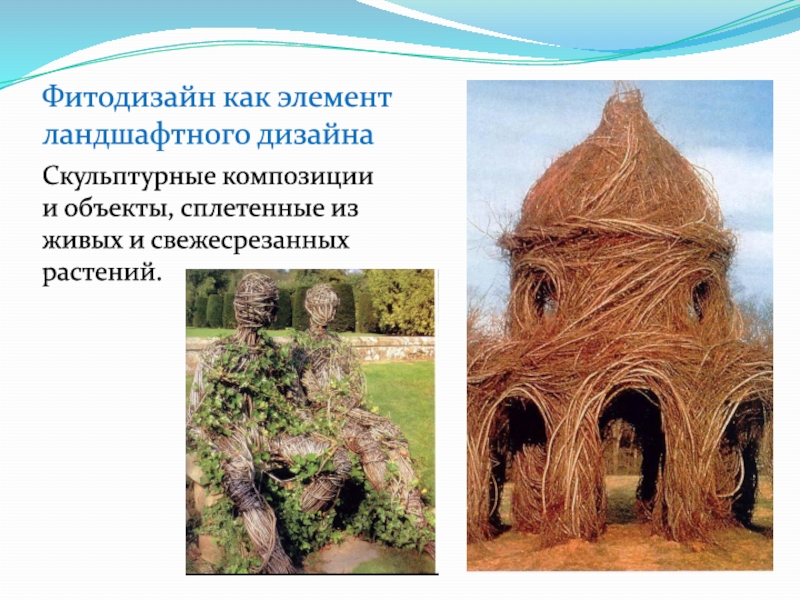 Фитодизайн как элемент ландшафтного дизайна

Скульптурные композиции и объекты, сплетенные из живых и свежесрезанных растений.